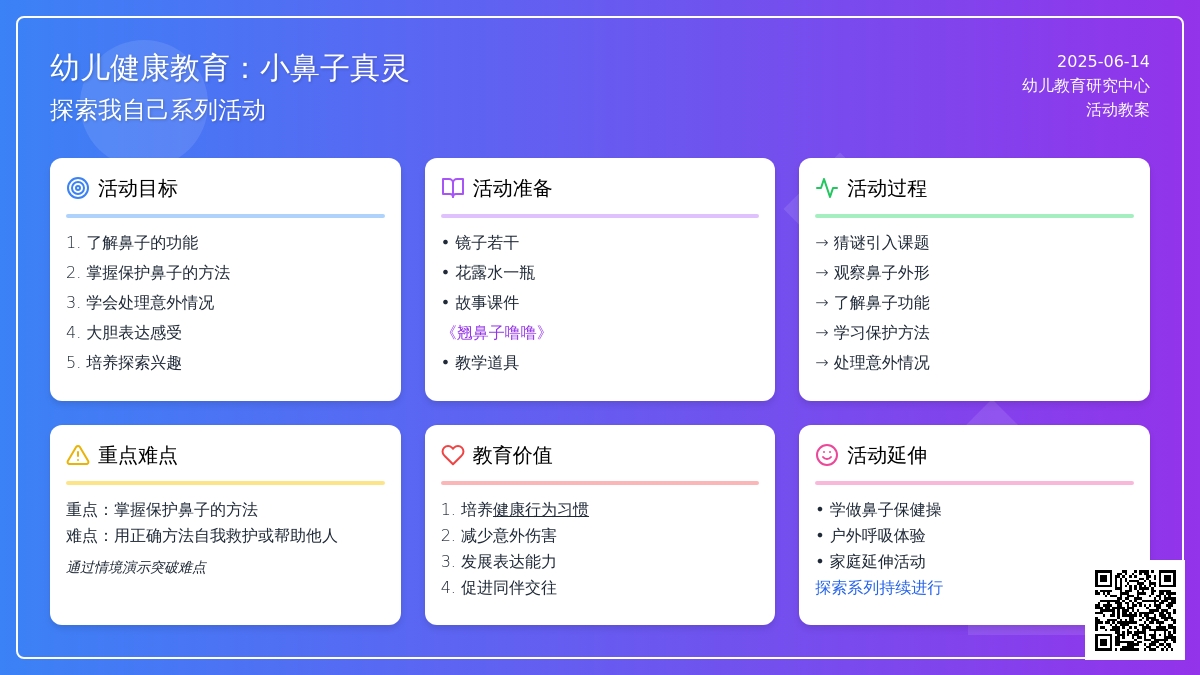 幼儿健康教育：小鼻子真灵
探索我自己系列活动

2025-06-14
幼儿教育研究中心
活动教案

活动目标
1. 了解鼻子的功能
2. 掌握保护鼻子的方法
3. 学会处理意外情况
4. 大胆表达感受
5. 培养探索兴趣

活动准备
• 镜子若干
• 花露水一瓶
• 故事课件
《翘鼻子噜噜》
• 教学道具

活动过程
→ 猜谜引入课题
→ 观察鼻子外形
→ 了解鼻子功能
→ 学习保护方法
→ 处理意外情况

重点难点
重点：掌握保护鼻子的方法
难点：用正确方法自我救护或帮助他人
通过情境演示突破难点

教育价值
1. 培养健康行为习惯
2. 减少意外伤害
3. 发展表达能力
4. 促进同伴交往

活动延伸
• 学做鼻子保健操
• 户外呼吸体验
• 家庭延伸活动
探索系列持续进行